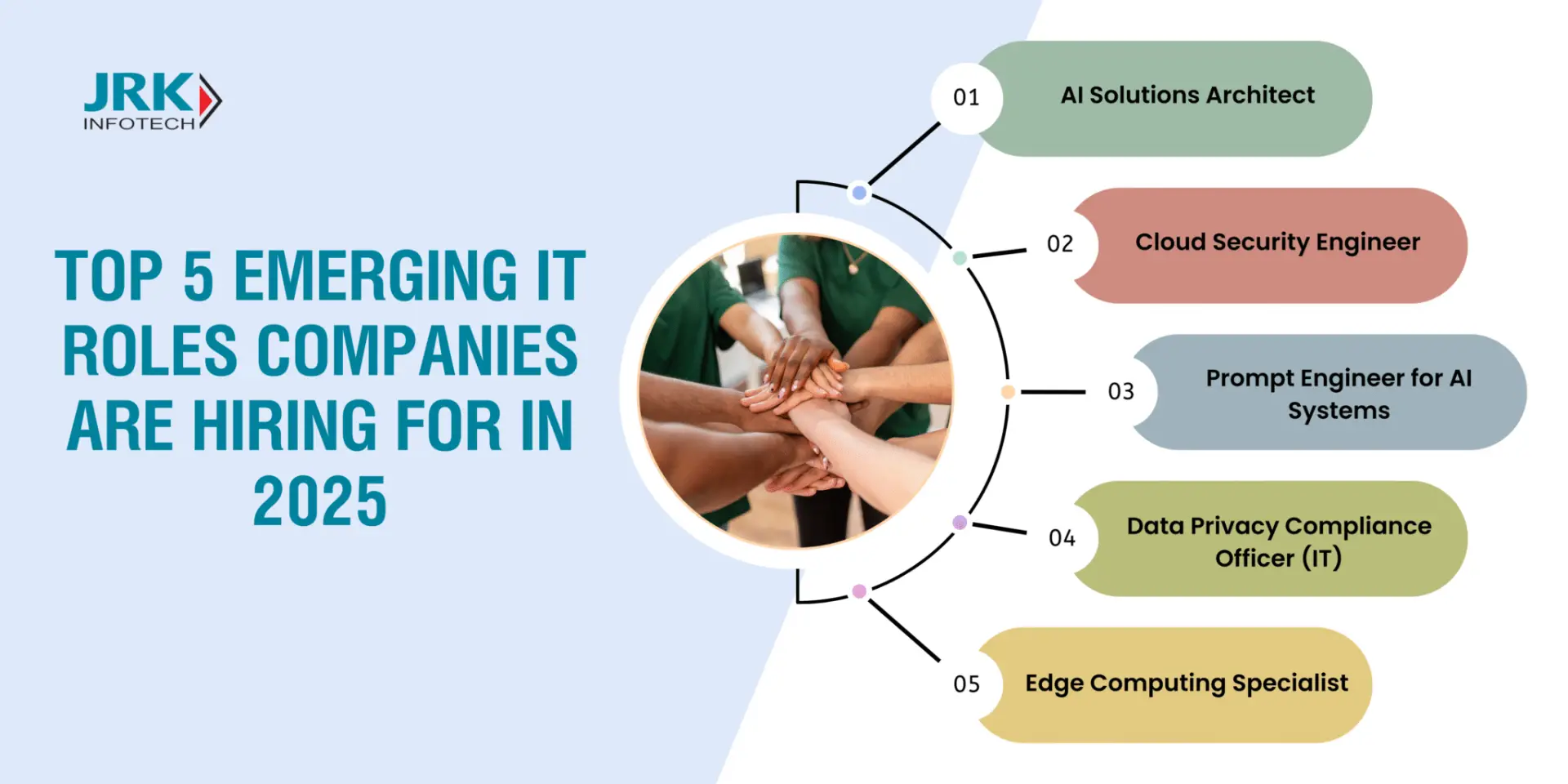 JRK INFOTECH

TOP 5 EMERGING IT ROLES COMPANIES ARE HIRING FOR IN 2025

01 AI Solutions Architect

02 Cloud Security Engineer

03 Prompt Engineer for AI Systems

04 Data Privacy Compliance Officer (IT)

05 Edge Computing Specialist